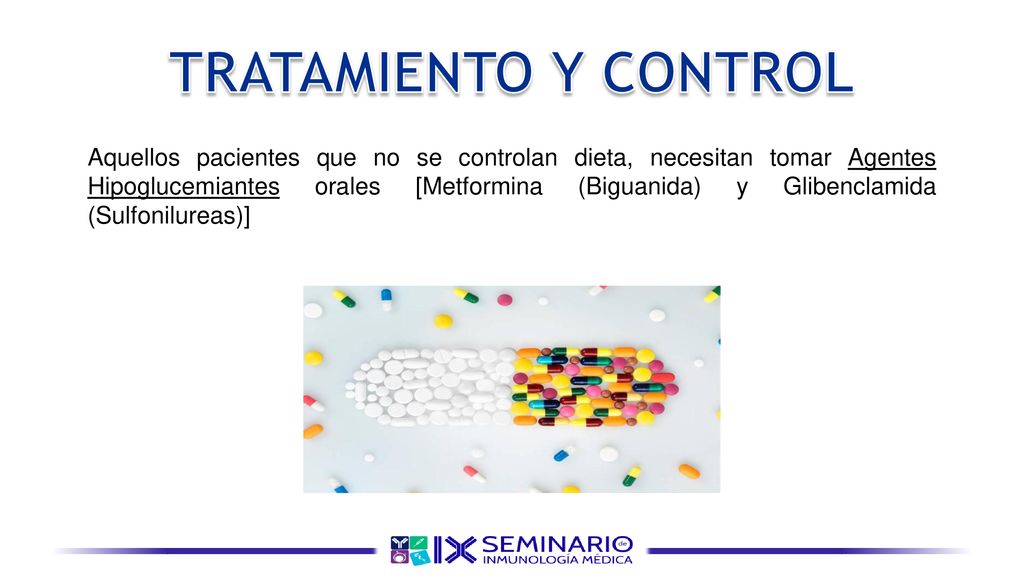 TRATAMIENTO Y CONTROL

Aquellos pacientes que no se controlan dieta, necesitan tomar Agentes Hipoglucemiantes orales [Metformina (Biguanida) y Glibenclamida (Sulfonilureas)]

IX SEMINARIO de INMUNOLOGÍA MÉDICA